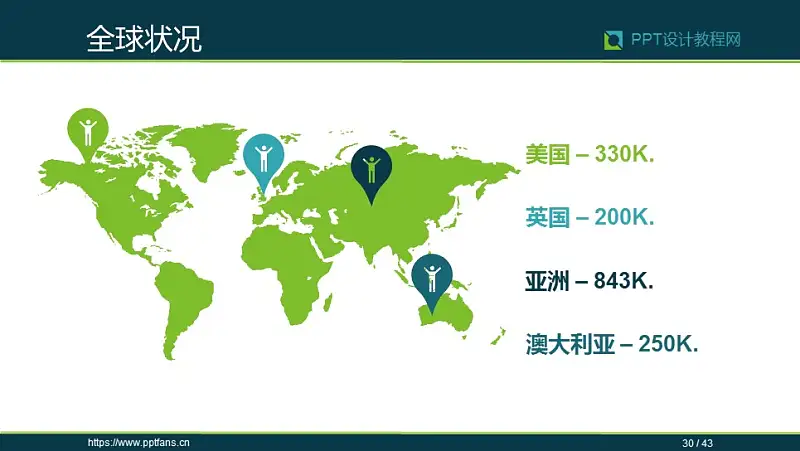 全球状况

PPT设计教程网

美国 – 330K.

英国 – 200K.

亚洲 – 843K.

澳大利亚 – 250K.

https://www.pptfans.cn

30 / 43